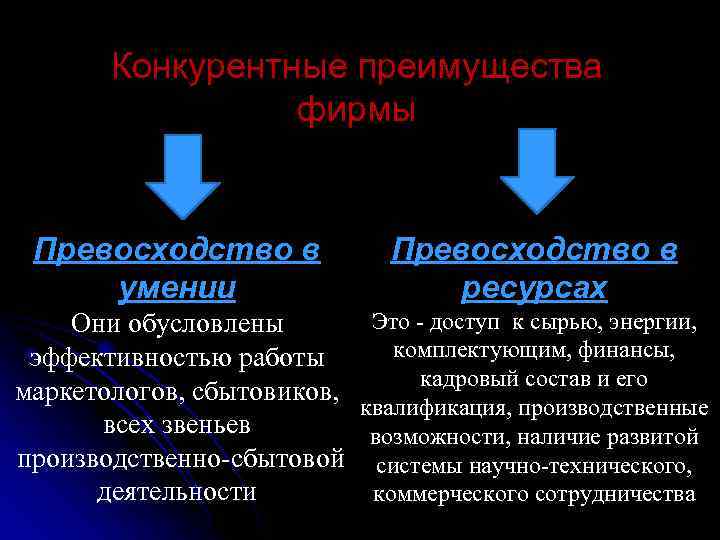 Конкурентные преимущества фирмы

Превосходство в умении

Они обусловлены эффективностью работы маркетологов, сбытовиков, всех звеньев производственно-сбытовой деятельности

Превосходство в ресурсах

Это - доступ к сырью, энергии, комплектующим, финансы, кадровый состав и его квалификация, производственные возможности, наличие развитой системы научно-технического, коммерческого сотрудничества